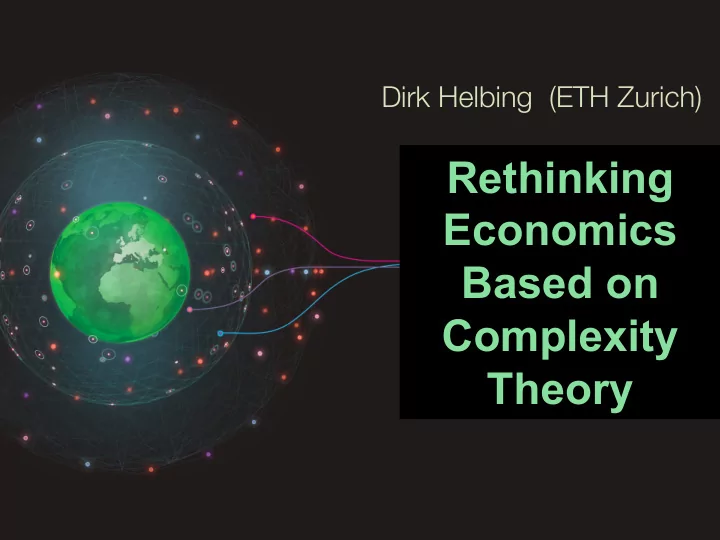 Dirk Helbing (ETH Zurich)

Rethinking Economics Based on Complexity Theory